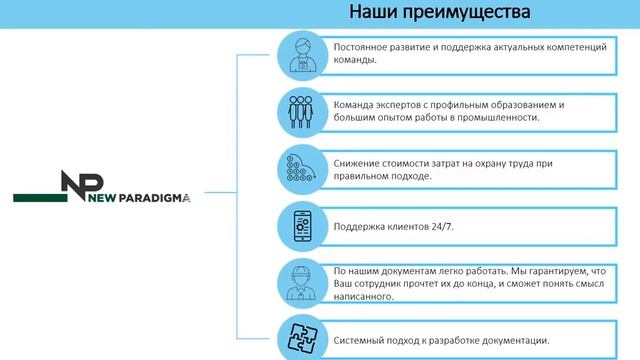 Наши преимущества

NP NEW PARADIGMA

Постоянное развитие и поддержка актуальных компетенций команды.

Команда экспертов с профильным образованием и большим опытом работы в промышленности.

Снижение стоимости затрат на охрану труда при правильном подходе.

Поддержка клиентов 24/7.

По нашим документам легко работать. Мы гарантируем, что Ваш сотрудник прочтет их до конца, и сможет понять смысл написанного.

Системный подход к разработке документации.